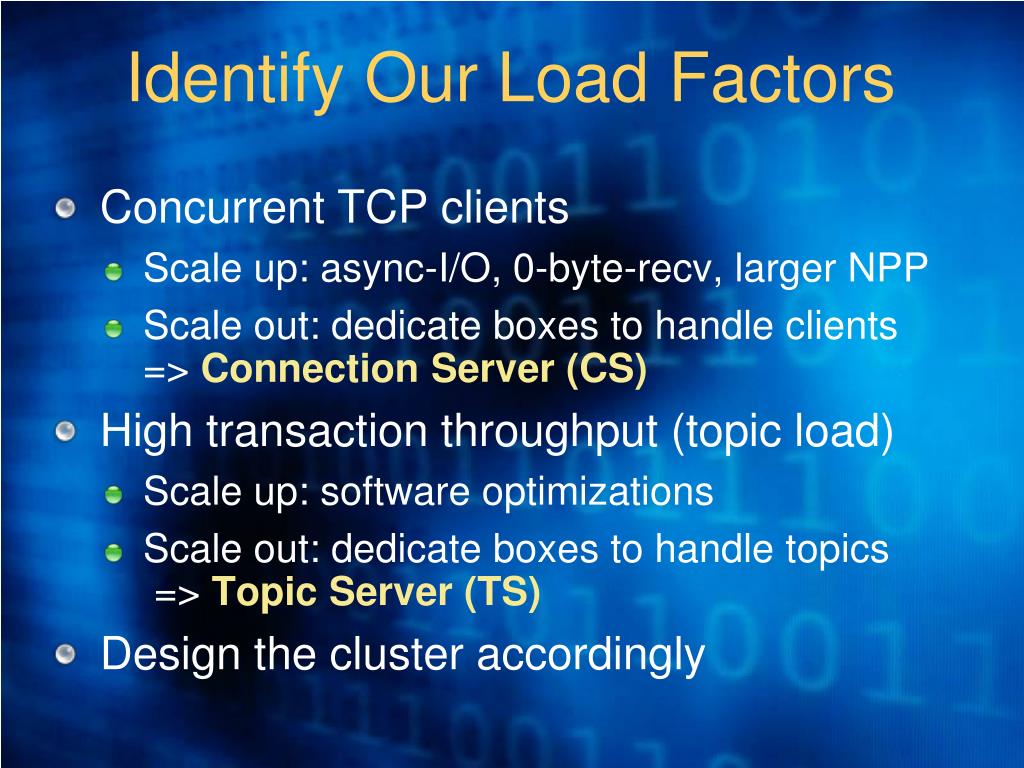 Identify Our Load Factors

Concurrent TCP clients

Scale up: async-I/O, 0-byte-recv, larger NPP

Scale out: dedicate boxes to handle clients => Connection Server (CS)

High transaction throughput (topic load)

Scale up: software optimizations

Scale out: dedicate boxes to handle topics => Topic Server (TS)

Design the cluster accordingly